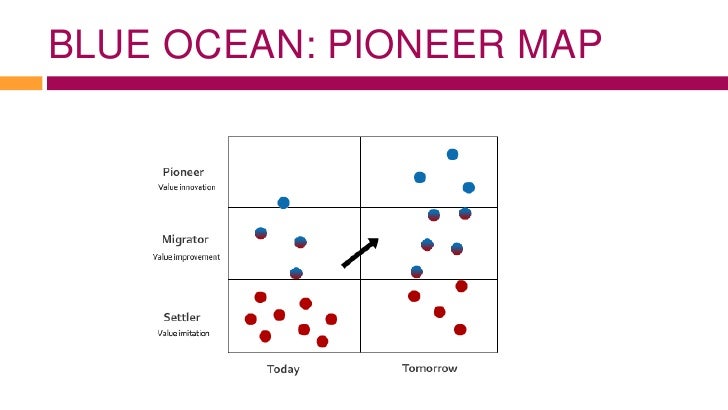 BLUE OCEAN: PIONEER MAP

Pioneer
Value innovation

Migrator
Value improvement

Settler
Value imitation

Today

Tomorrow